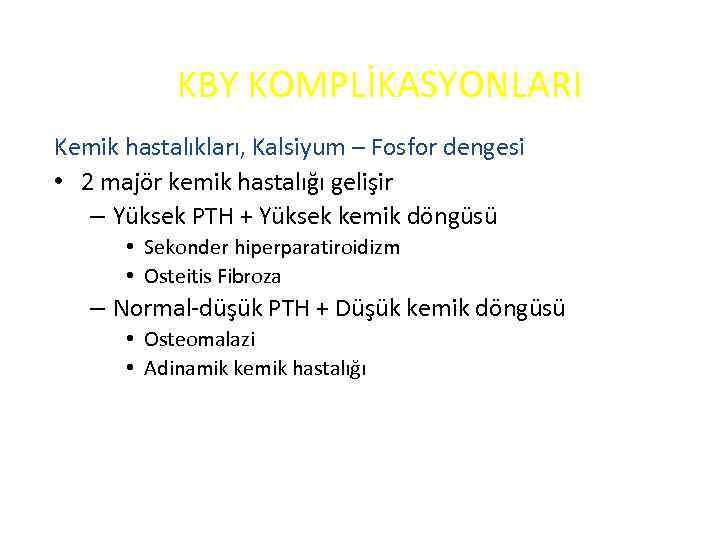 KBY KOMPLİKASYONLARI

Kemik hastalıkları, Kalsiyum – Fosfor dengesi

• 2 majör kemik hastalığı gelişir
 – Yüksek PTH + Yüksek kemik döngüsü
  • Sekonder hiperparatiroidizm
  • Osteitis Fibroza
 – Normal-düşük PTH + Düşük kemik döngüsü
  • Osteomalazi
  • Adinamik kemik hastalığı